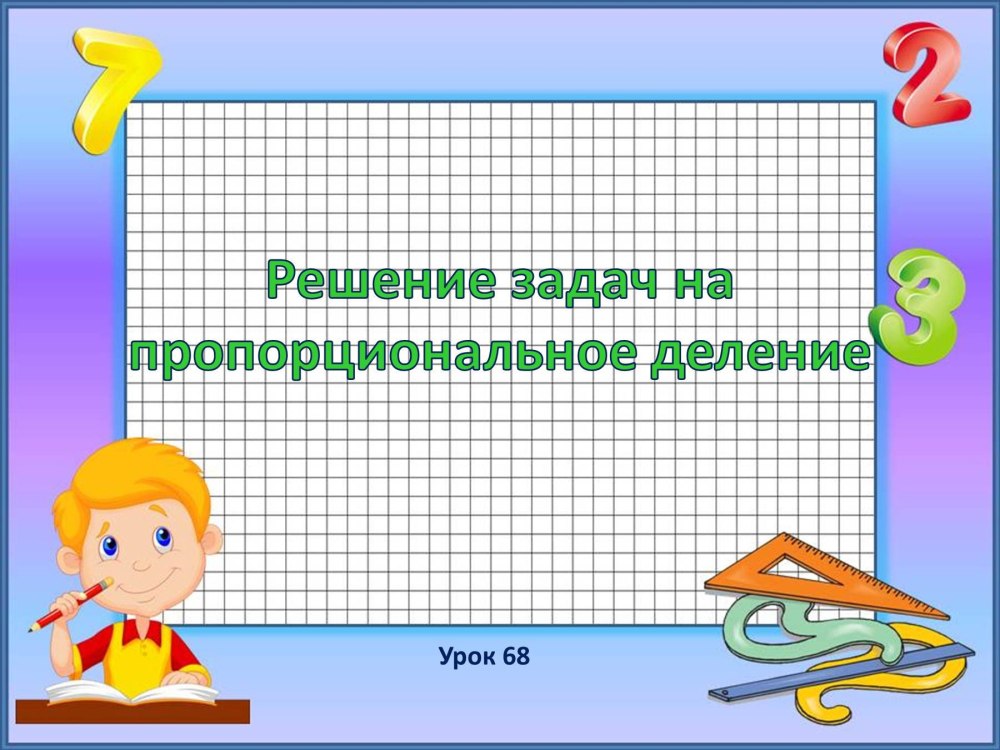 7 2 3

Решение задач на пропорциональное деление

Урок 68